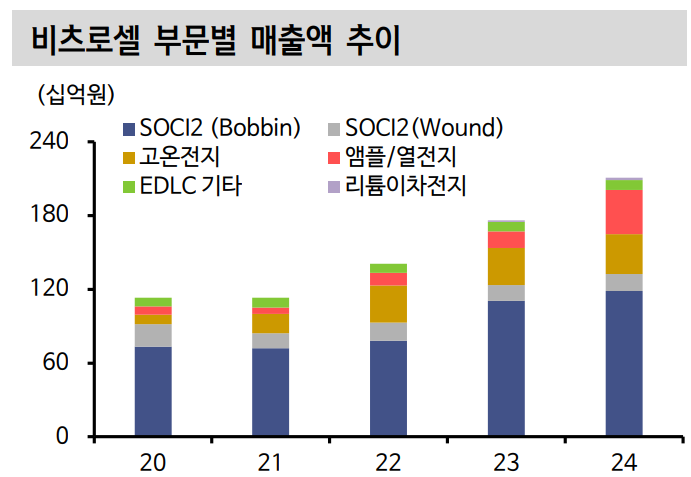 비츠로셀 부문별 매출액 추이

(십억원)

SOCl2 (Bobbin)
SOCl2 (Wound)
고온전지
앰플/열전지
EDLC 기타
리튬이차전지

240
180
120
60
0

20
21
22
23
24